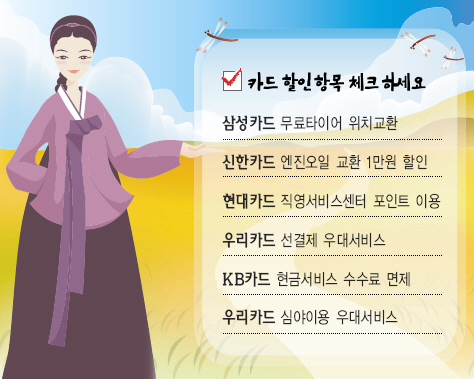 카드 할인항목 체크 하세요

삼성카드 무료타이어 위치교환

신한카드 엔진오일 교환 1만원 할인

현대카드 직영서비스센터 포인트 이용

우리카드 선결제 우대서비스

KB카드 현금서비스 수수료 면제

우리카드 심야이용 우대서비스